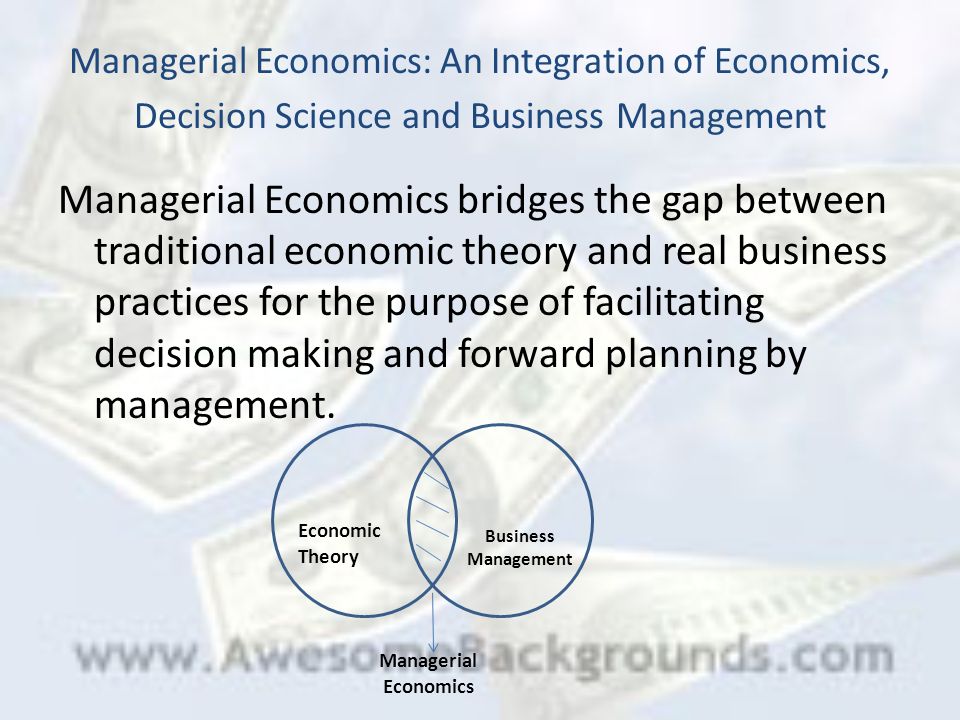 Managerial Economics: An Integration of Economics, Decision Science and Business Management

Managerial Economics bridges the gap between traditional economic theory and real business practices for the purpose of facilitating decision making and forward planning by management.

Economic Theory

Business Management

Managerial Economics

www.AwesomeBackgrounds.com